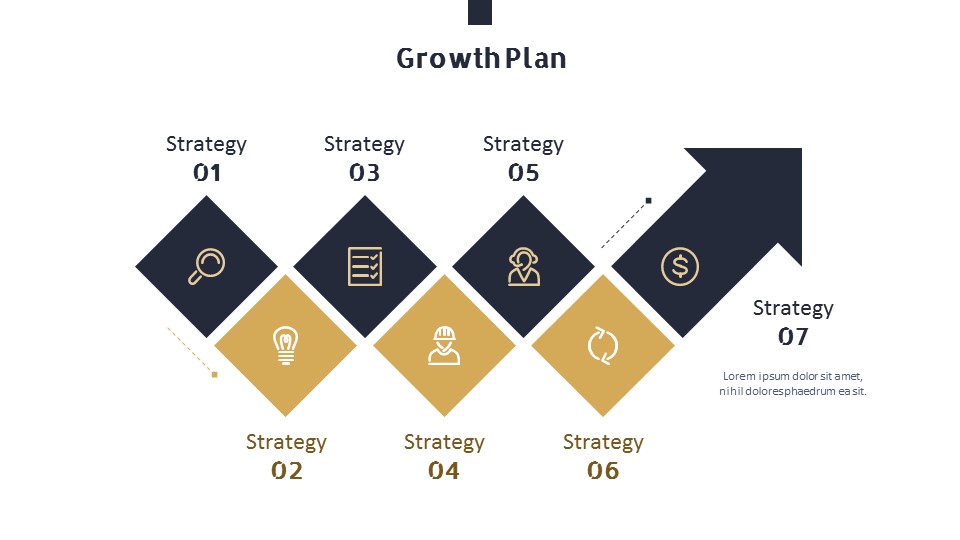 Growth Plan

Strategy
01

Strategy
03

Strategy
05

Strategy
07

Lorem ipsum dolor sit amet, nihil doloresphaedrum ea sit.

Strategy
02

Strategy
04

Strategy
06